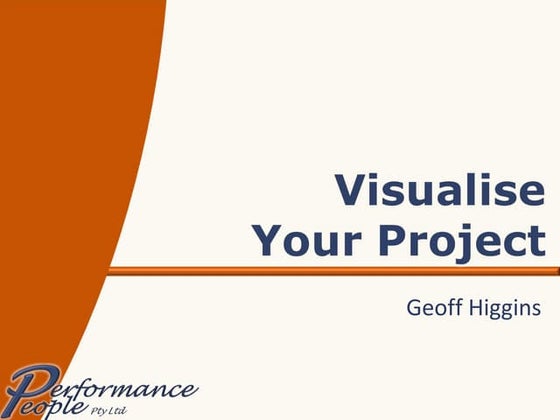 Visualise Your Project

Geoff Higgins

Performance People Pty Ltd